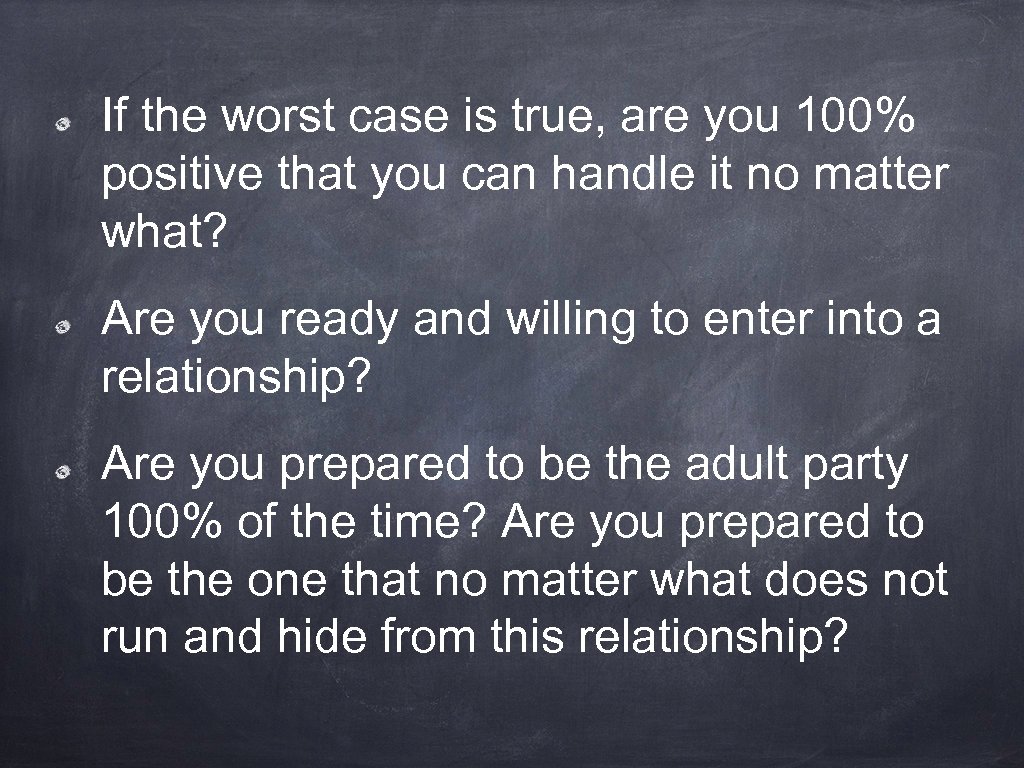 If the worst case is true, are you 100% positive that you can handle it no matter what?

Are you ready and willing to enter into a relationship?

Are you prepared to be the adult party 100% of the time? Are you prepared to be the one that no matter what does not run and hide from this relationship?